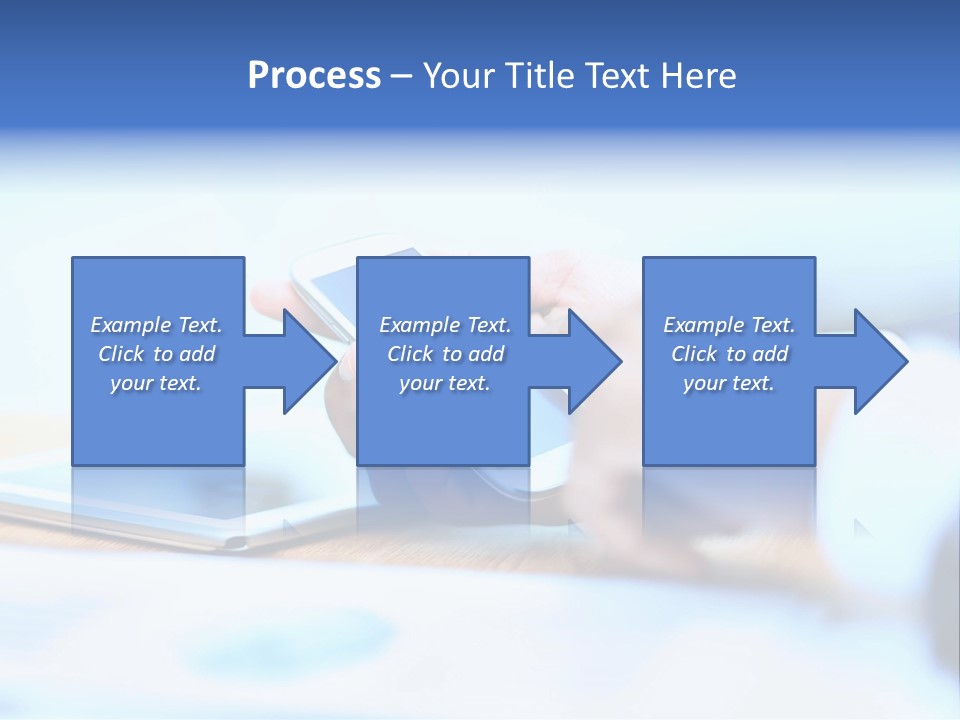 Process – Your Title Text Here

Example Text. Click to add your text.

Example Text. Click to add your text.

Example Text. Click to add your text.